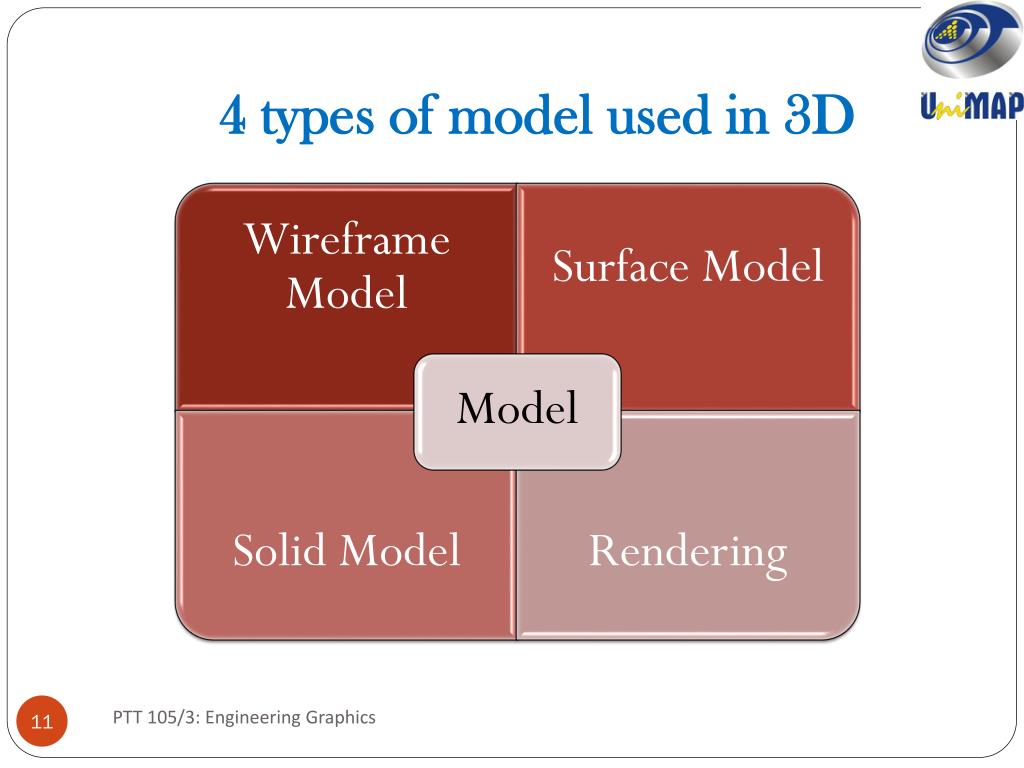 UniMAP

4 types of model used in 3D

Wireframe Model

Surface Model

Model

Solid Model

Rendering

11

PTT 105/3: Engineering Graphics